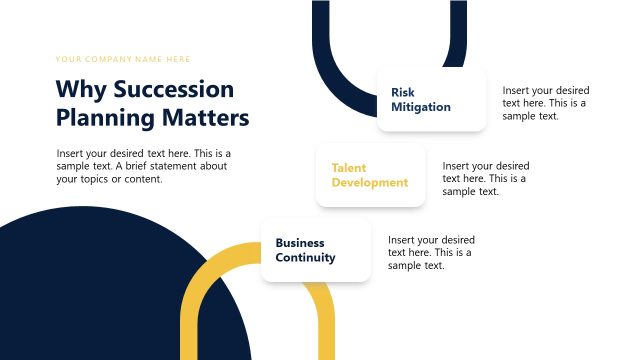 YOUR COMPANY NAME HERE

Why Succession Planning Matters

Insert your desired text here. This is a sample text. A brief statement about your topics or content.

Risk Mitigation

Insert your desired text here. This is a sample text.

Talent Development

Insert your desired text here. This is a sample text.

Business Continuity

Insert your desired text here. This is a sample text.